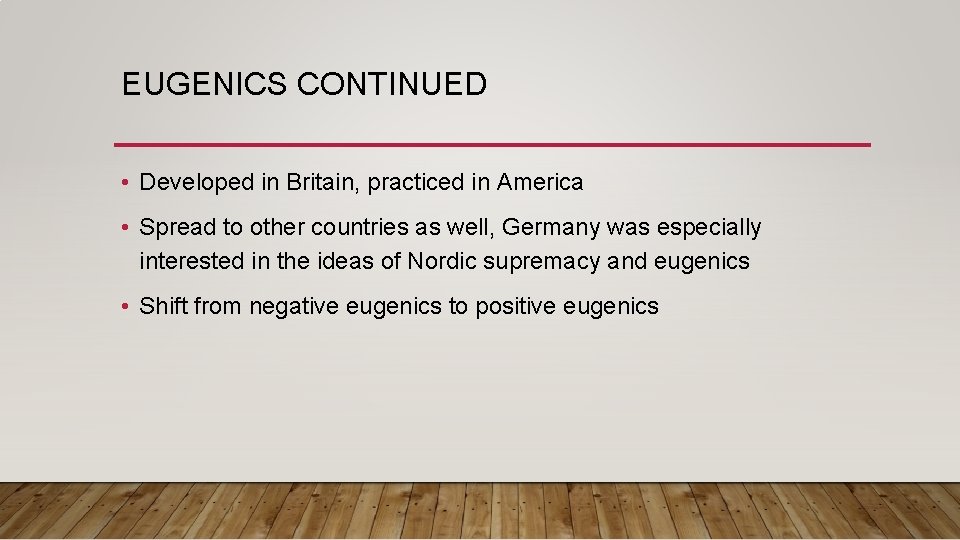 EUGENICS CONTINUED

• Developed in Britain, practiced in America

• Spread to other countries as well, Germany was especially interested in the ideas of Nordic supremacy and eugenics

• Shift from negative eugenics to positive eugenics